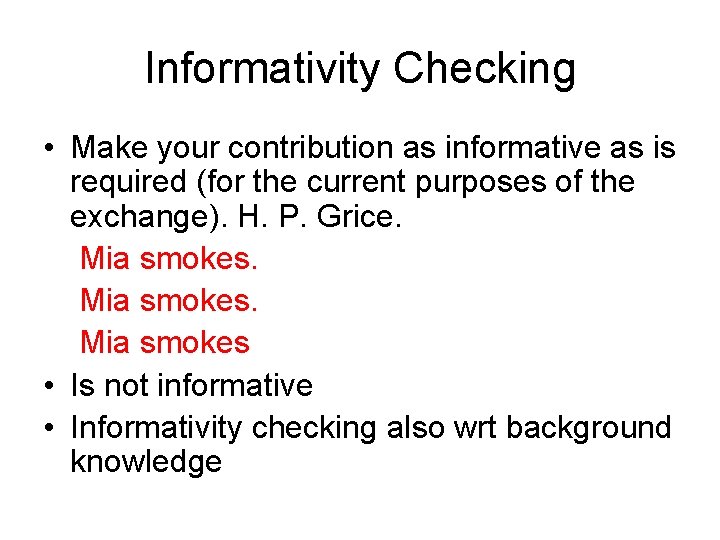 Informativity Checking

• Make your contribution as informative as is required (for the current purposes of the exchange). H. P. Grice.

Mia smokes.
Mia smokes.
Mia smokes

• Is not informative
• Informativity checking also wrt background knowledge